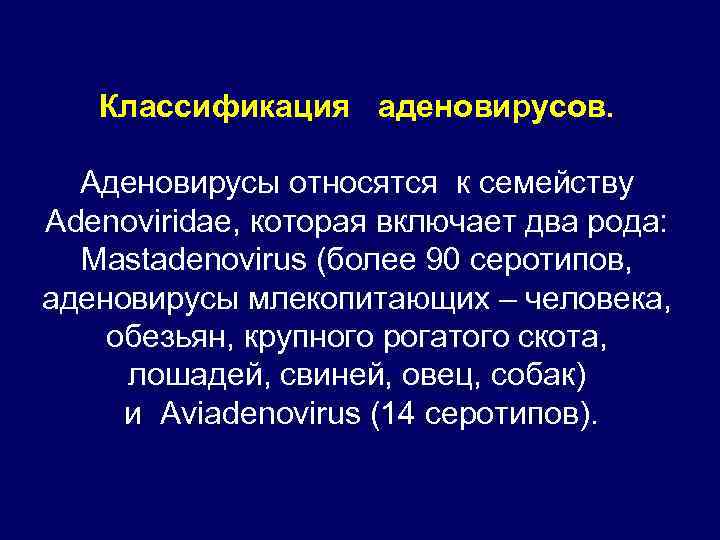 Классификация аденовирусов.

Аденовирусы относятся к семейству Adenoviridae, которая включает два рода: Mastadenovirus (более 90 серотипов, аденовирусы млекопитающих – человека, обезьян, крупного рогатого скота, лошадей, свиней, овец, собак) и Aviadenovirus (14 серотипов).